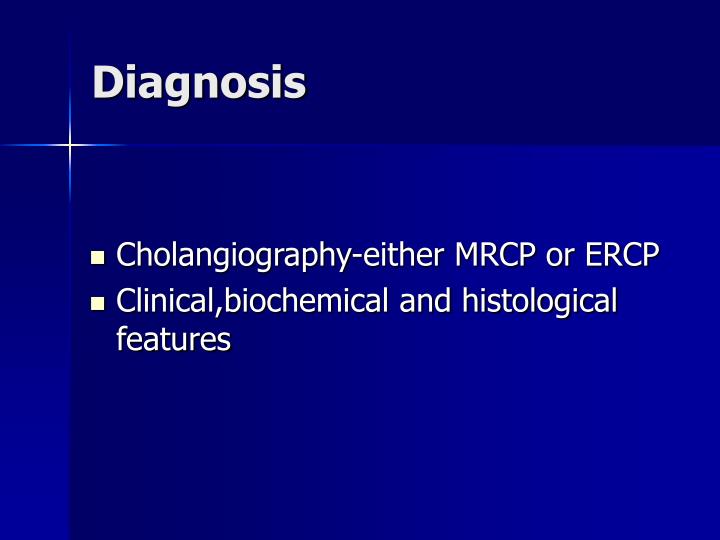 Diagnosis

- Cholangiography-either MRCP or ERCP
- Clinical,biochemical and histological features